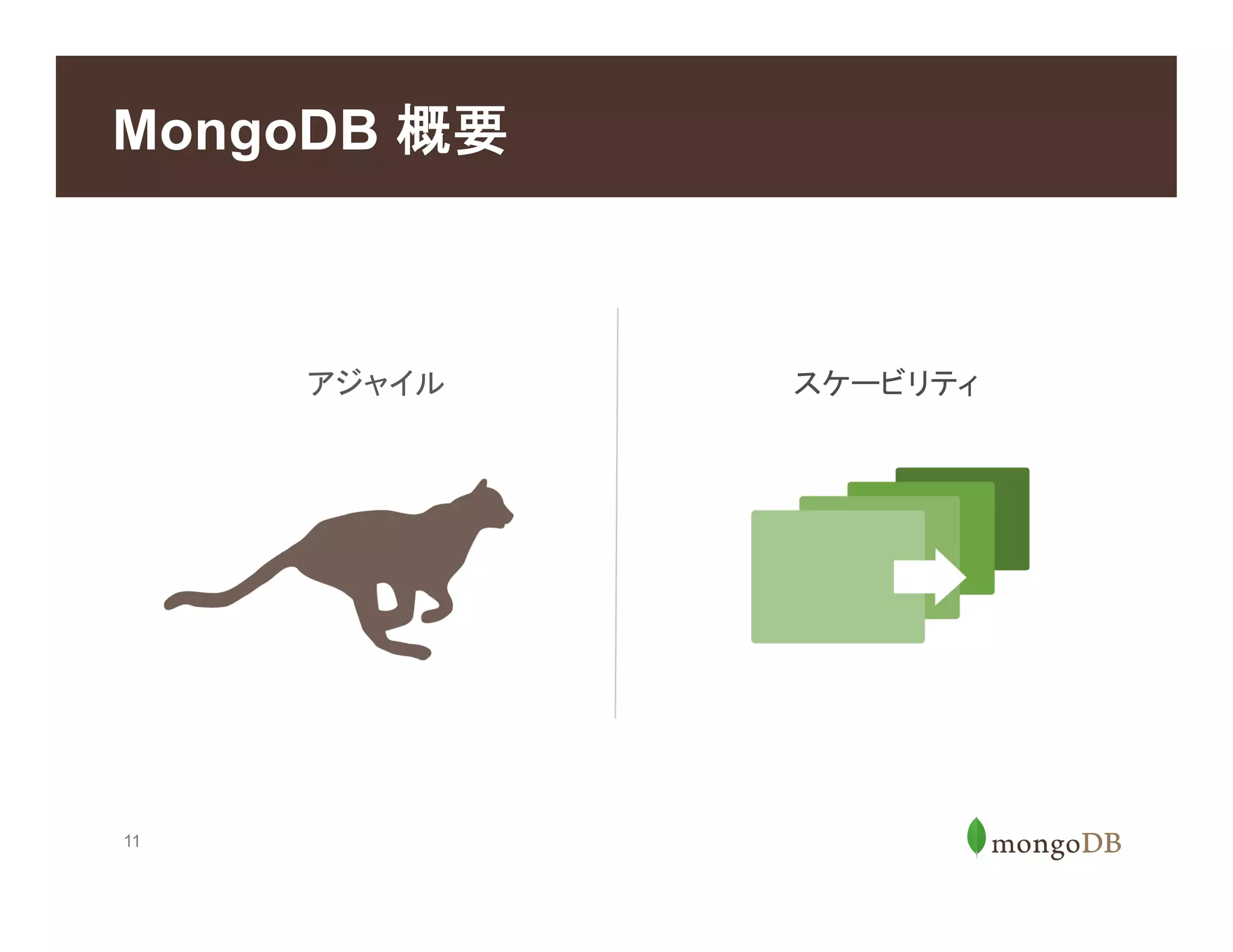 MongoDB 概要

アジャイル

スケービリティ

11

mongoDB